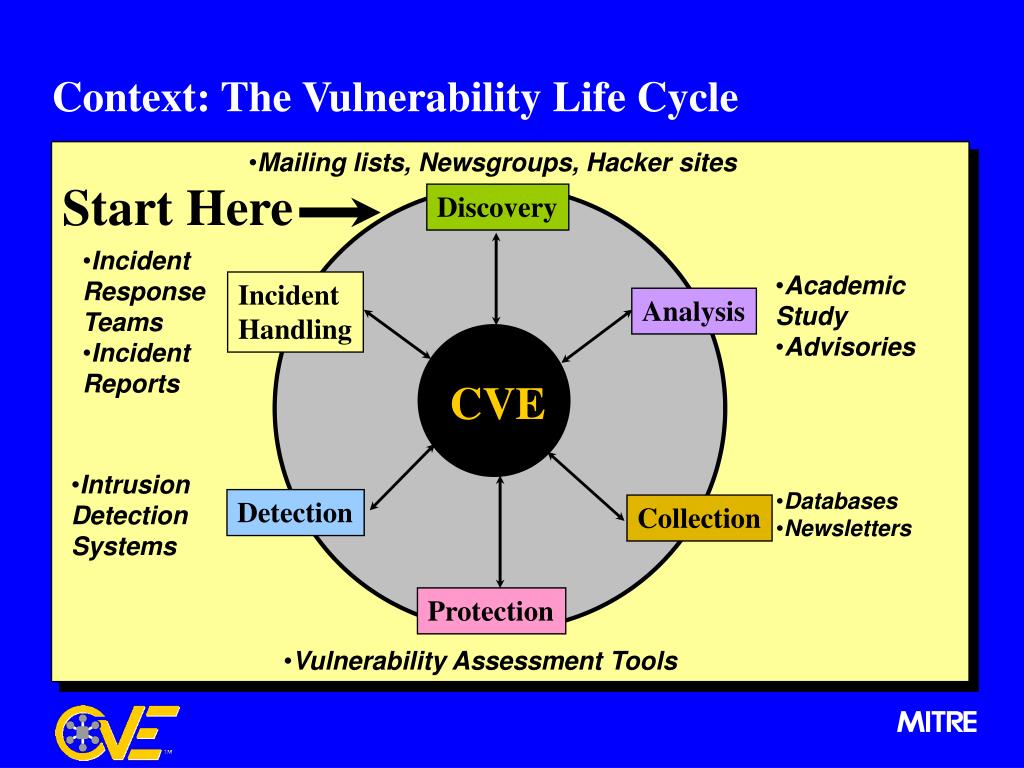 Context: The Vulnerability Life Cycle

•Mailing lists, Newsgroups, Hacker sites

Start Here

Discovery

•Incident Response Teams
•Incident Reports

Incident Handling

Analysis

•Academic Study
•Advisories

CVE

•Intrusion Detection Systems

Detection

Collection

•Databases
•Newsletters

Protection

•Vulnerability Assessment Tools

CVE™

MITRE